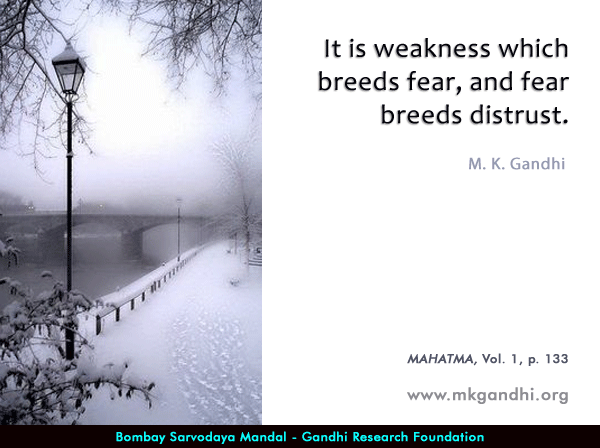 It is weakness which breeds fear, and fear breeds distrust.

M. K. Gandhi

MAHATMA, Vol. 1, p. 133

www.mkgandhi.org

Bombay Sarvodaya Mandal - Gandhi Research Foundation